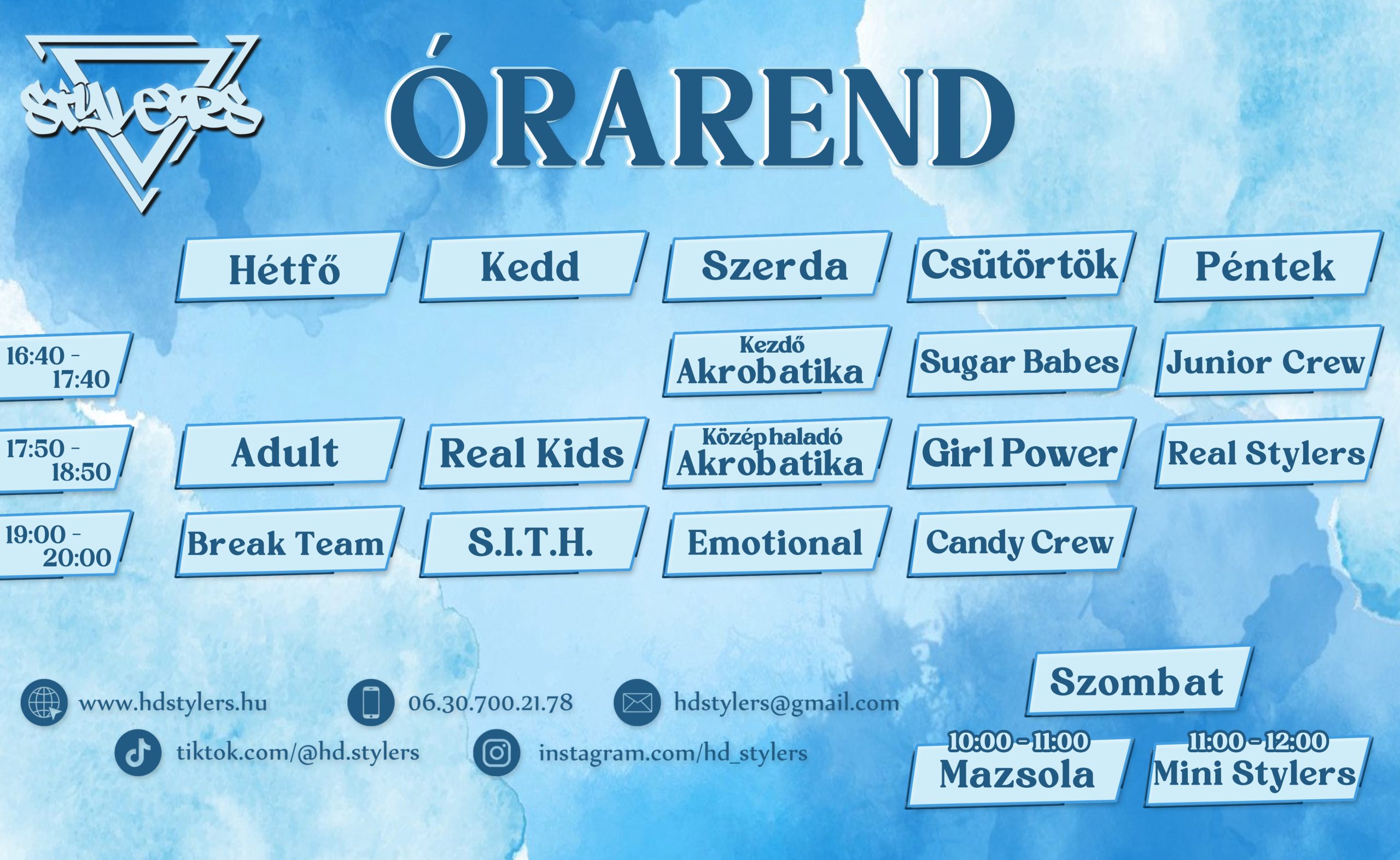 STYLERS

ÓRAREND

| | Hétfő | Kedd | Szerda | Csütörtök | Péntek |
|---|---|---|---|---|---|
| 16:40 - 17:40 | | | Kezdő Akrobatika | Sugar Babes | Junior Crew |
| 17:50 - 18:50 | Adult | Real Kids | Középhaladó Akrobatika | Girl Power | Real Stylers |
| 19:00 - 20:00 | Break Team | S.I.T.H. | Emotional | Candy Crew | |

Szombat

10:00 - 11:00 Mazsola

11:00 - 12:00 Mini Stylers

www.hdstylers.hu

06.30.700.21.78

hdstylers@gmail.com

tiktok.com/@hd.stylers

instagram.com/hd_stylers